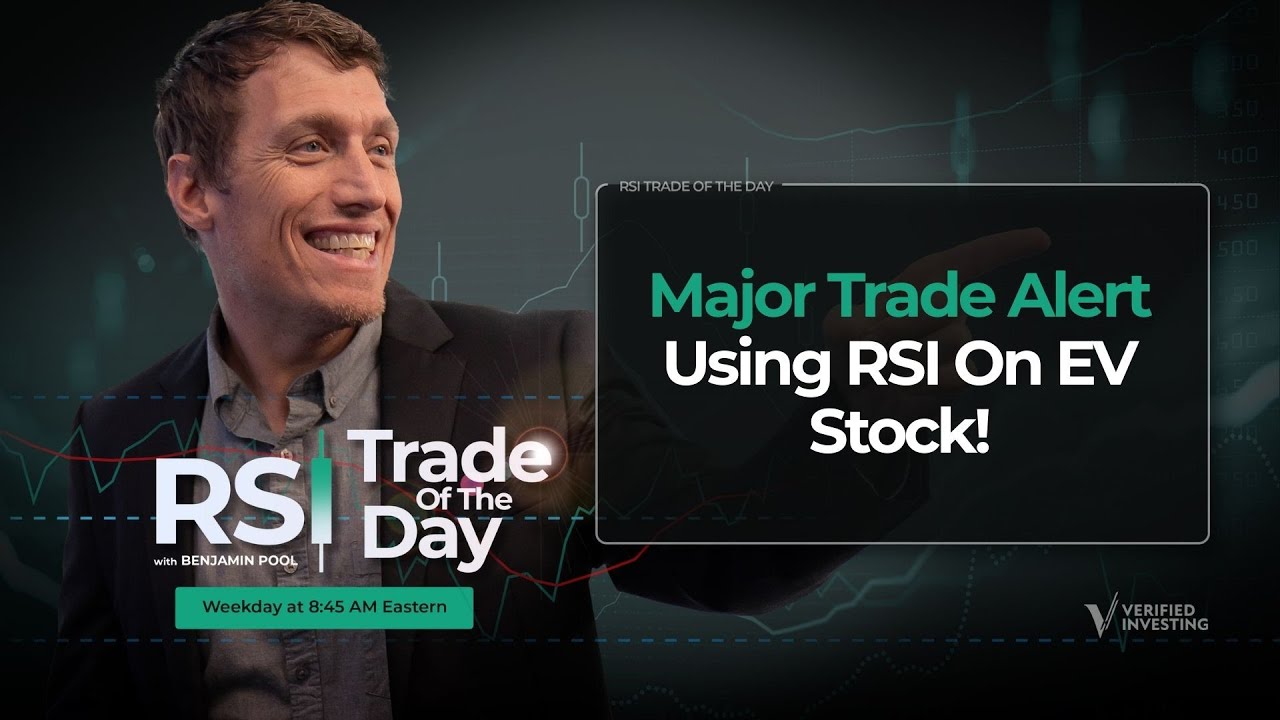 RSI TRADE OF THE DAY

Major Trade Alert Using RSI On EV Stock!

RSI Trade Of The Day
with BENJAMIN POOL

Weekday at 8:45 AM Eastern

VERIFIED INVESTING